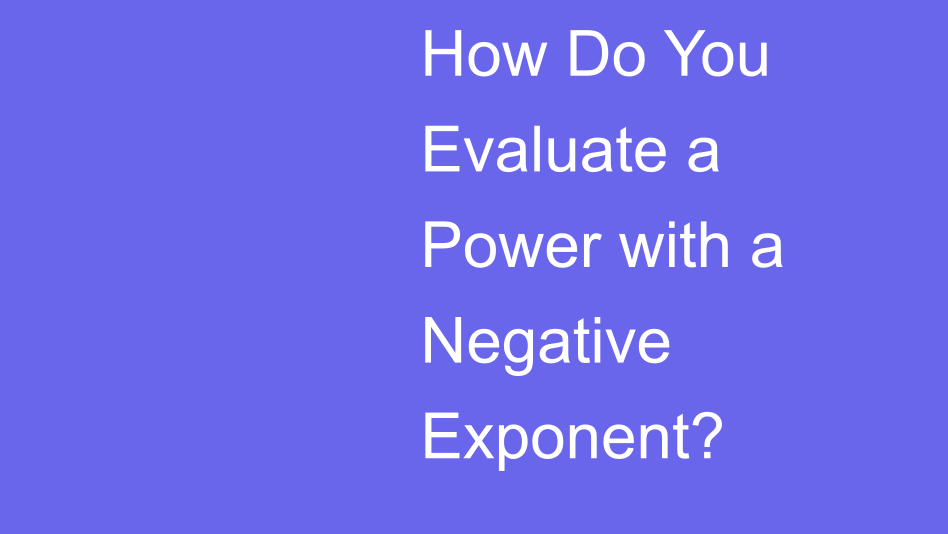 How Do You Evaluate a Power with a Negative Exponent?